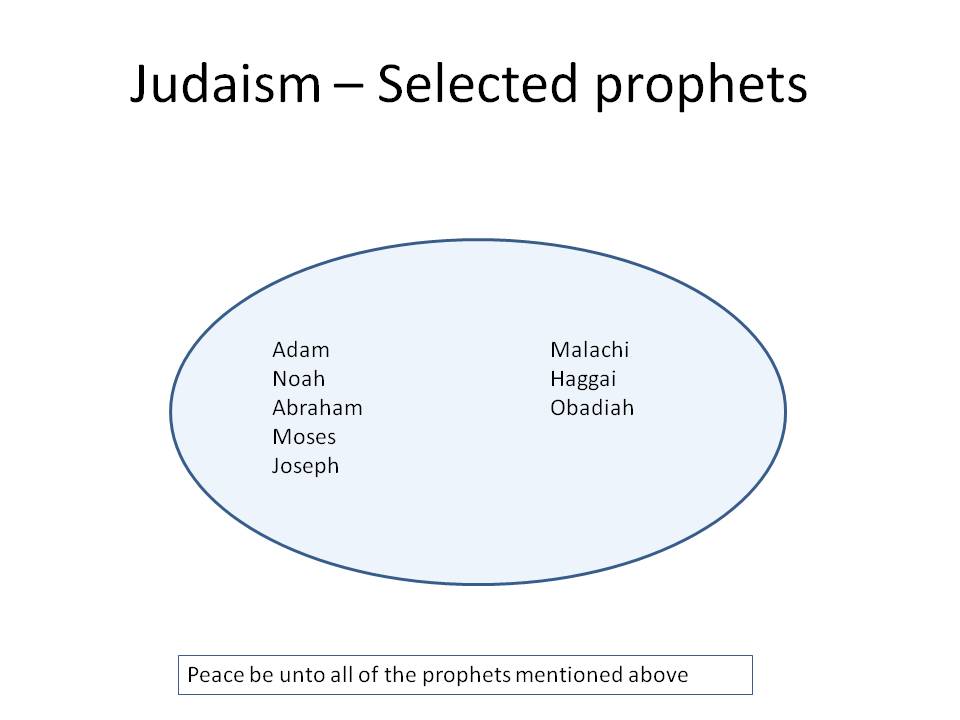 Judaism – Selected prophets

Adam
Noah
Abraham
Moses
Joseph

Malachi
Haggai
Obadiah

Peace be unto all of the prophets mentioned above